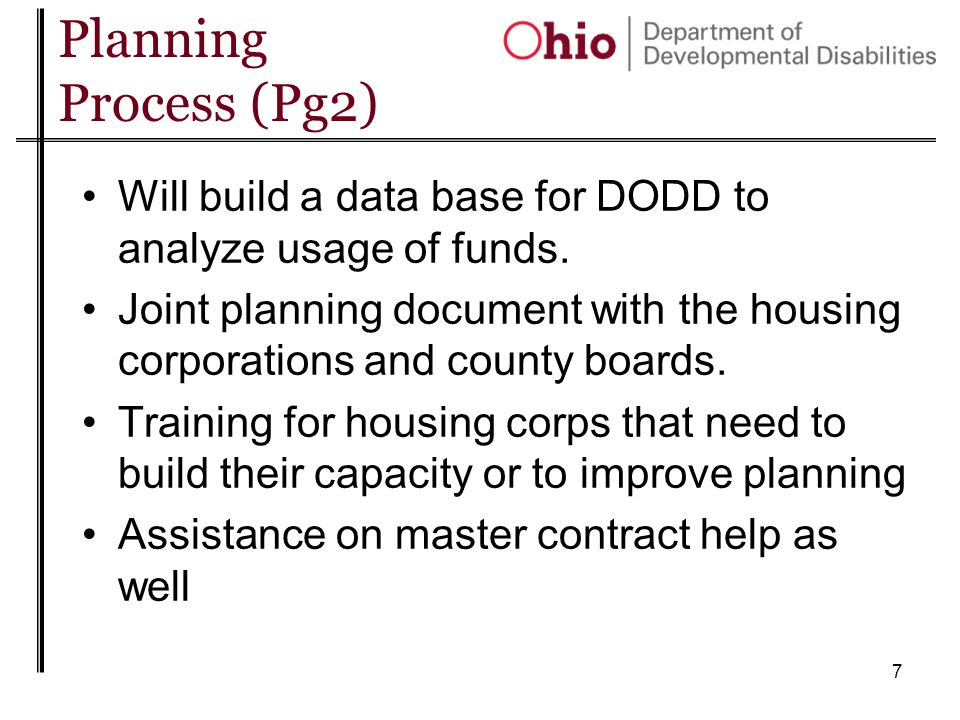 Planning Process (Pg2)

Ohio | Department of Developmental Disabilities

• Will build a data base for DODD to analyze usage of funds.
• Joint planning document with the housing corporations and county boards.
• Training for housing corps that need to build their capacity or to improve planning
• Assistance on master contract help as well

7